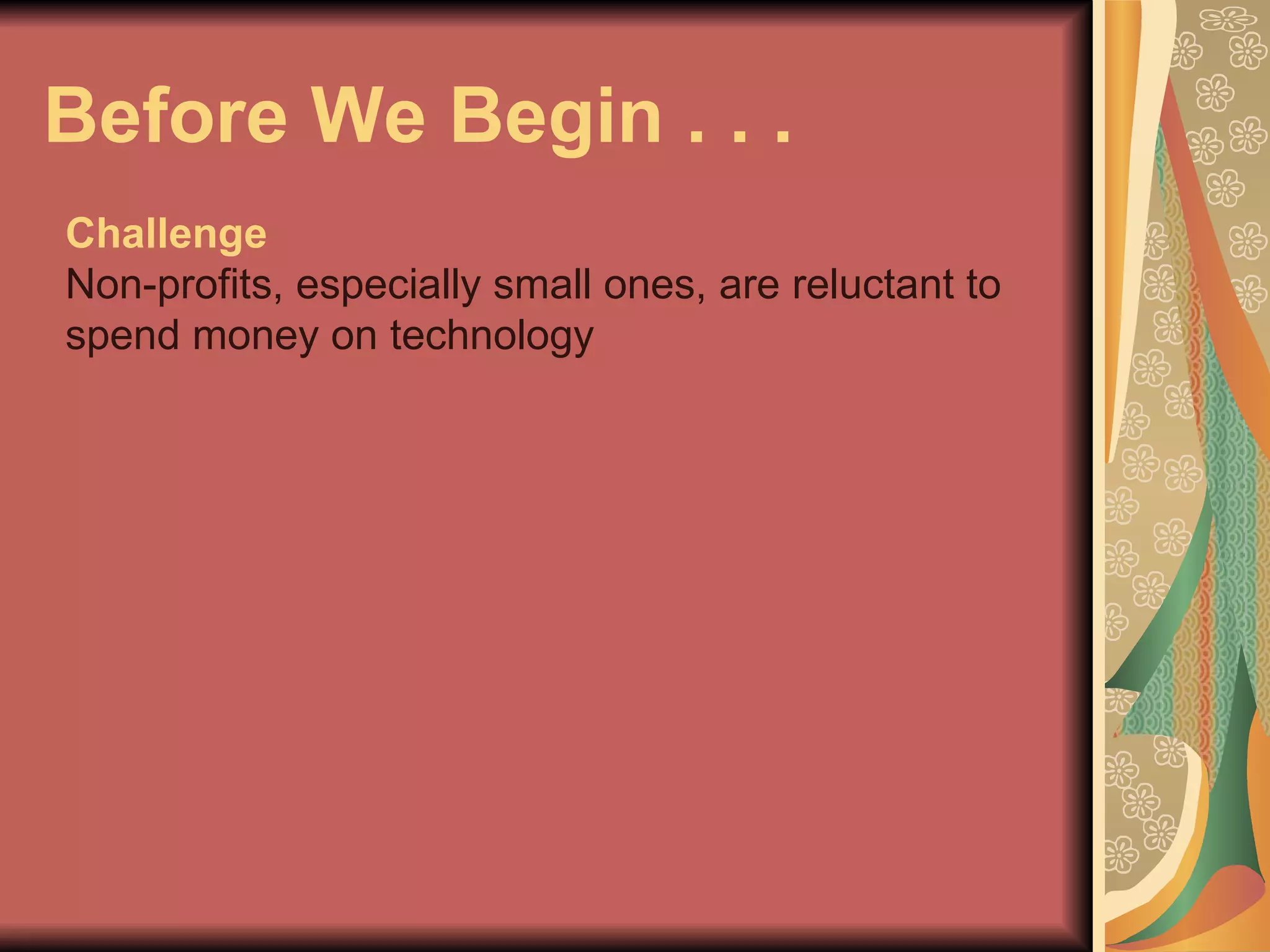 Before We Begin . . .

Challenge
Non-profits, especially small ones, are reluctant to spend money on technology